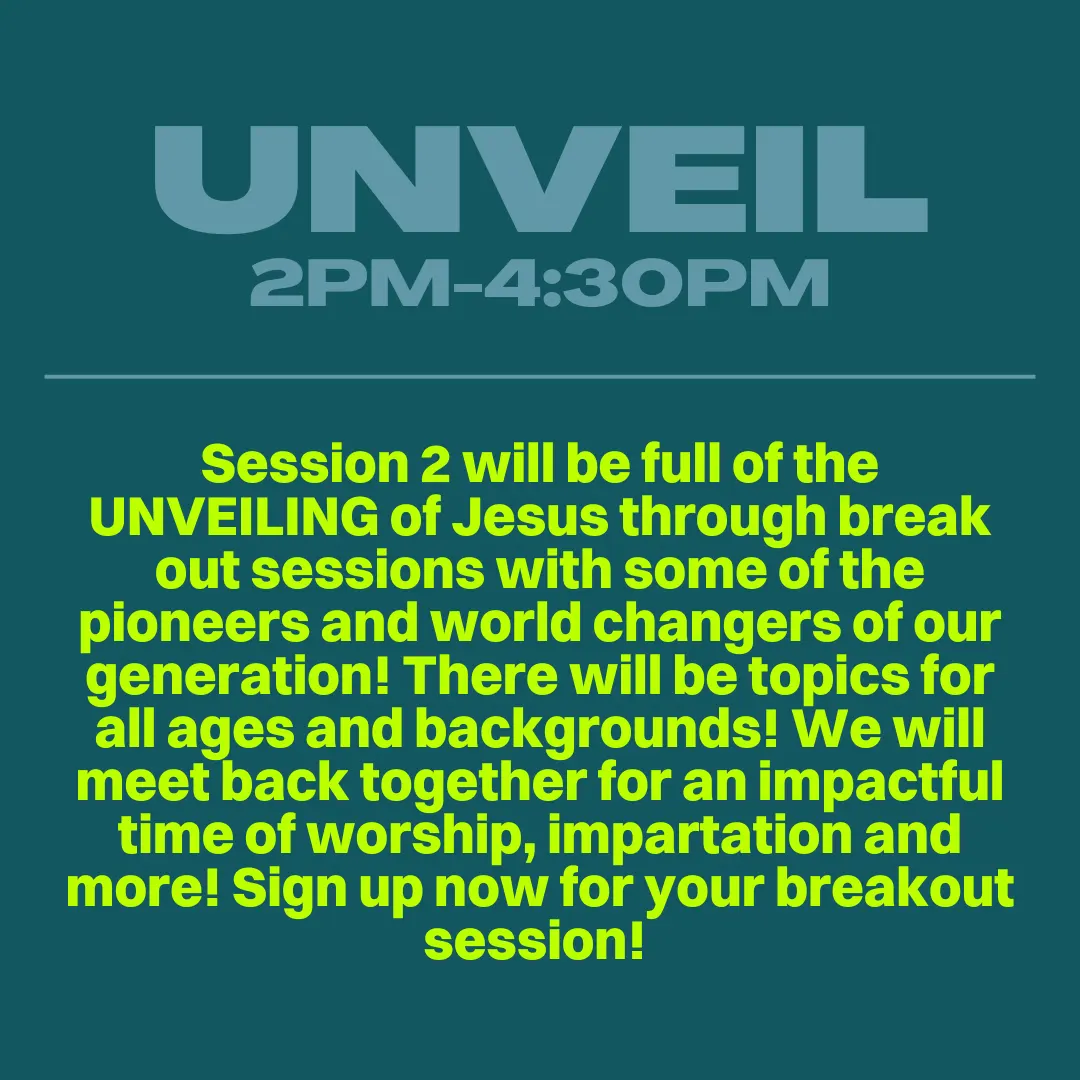 UNVEIL
2PM-4:30PM

Session 2 will be full of the UNVEILING of Jesus through break out sessions with some of the pioneers and world changers of our generation! There will be topics for all ages and backgrounds! We will meet back together for an impactful time of worship, impartation and more! Sign up now for your breakout session!